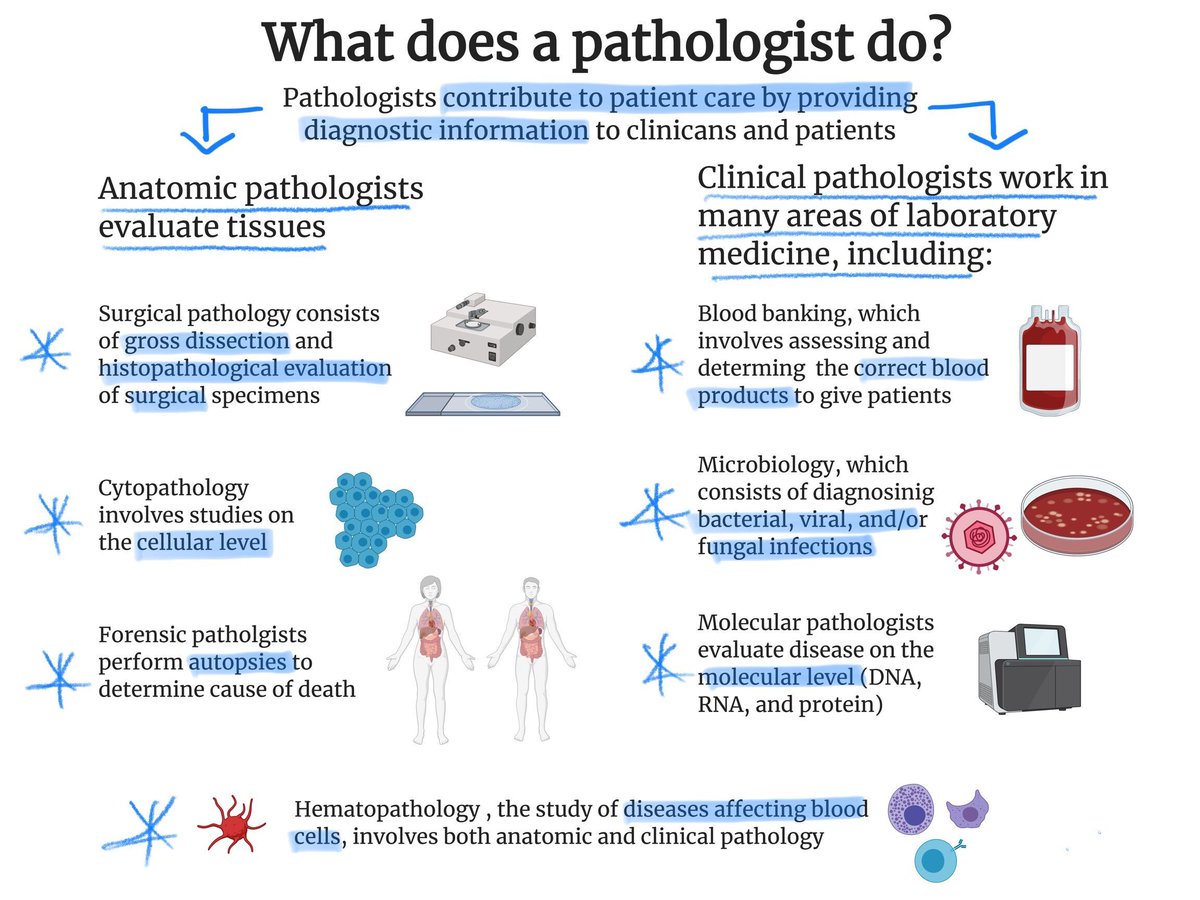 What does a pathologist do?

Pathologists contribute to patient care by providing diagnostic information to clinicans and patients

Anatomic pathologists evaluate tissues

Surgical pathology consists of gross dissection and histopathological evaluation of surgical specimens

Cytopathology involves studies on the cellular level

Forensic patholgists perform autopsies to determine cause of death

Clinical pathologists work in many areas of laboratory medicine, including:

Blood banking, which involves assessing and determing the correct blood products to give patients

Microbiology, which consists of diagnosinig bacterial, viral, and/or fungal infections

Molecular pathologists evaluate disease on the molecular level (DNA, RNA, and protein)

Hematopathology , the study of diseases affecting blood cells, involves both anatomic and clinical pathology